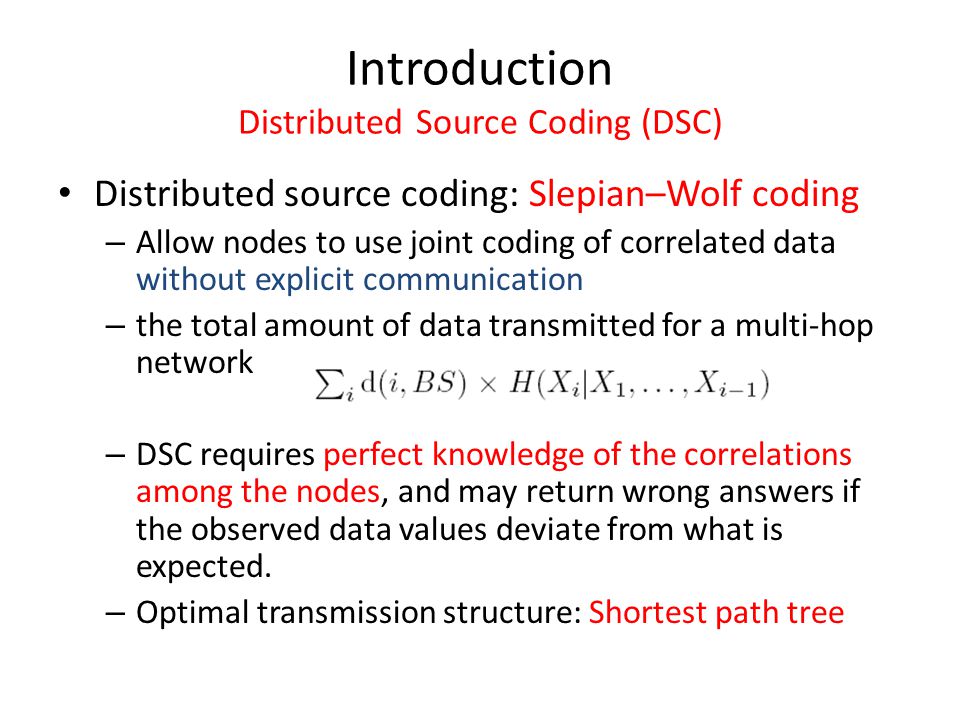 Introduction
Distributed Source Coding (DSC)

• Distributed source coding: Slepian–Wolf coding
– Allow nodes to use joint coding of correlated data without explicit communication
– the total amount of data transmitted for a multi-hop network $\sum_i \mathrm{d}(i, BS) \times H(X_i|X_1, \ldots, X_{i-1})$
– DSC requires perfect knowledge of the correlations among the nodes, and may return wrong answers if the observed data values deviate from what is expected.
– Optimal transmission structure: Shortest path tree